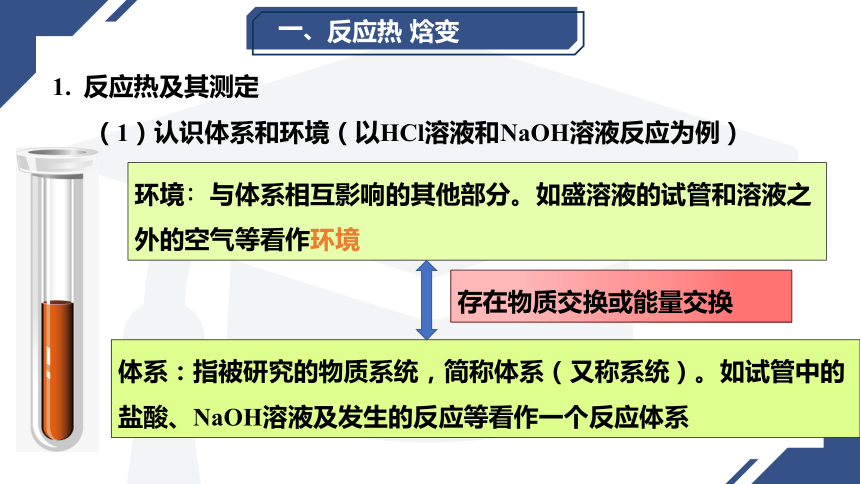 一、反应热 焓变

1. 反应热及其测定

（1）认识体系和环境（以HCl溶液和NaOH溶液反应为例）

环境：与体系相互影响的其他部分。如盛溶液的试管和溶液之外的空气等看作环境

存在物质交换或能量交换

体系：指被研究的物质系统，简称体系（又称系统）。如试管中的盐酸、NaOH溶液及发生的反应等看作一个反应体系